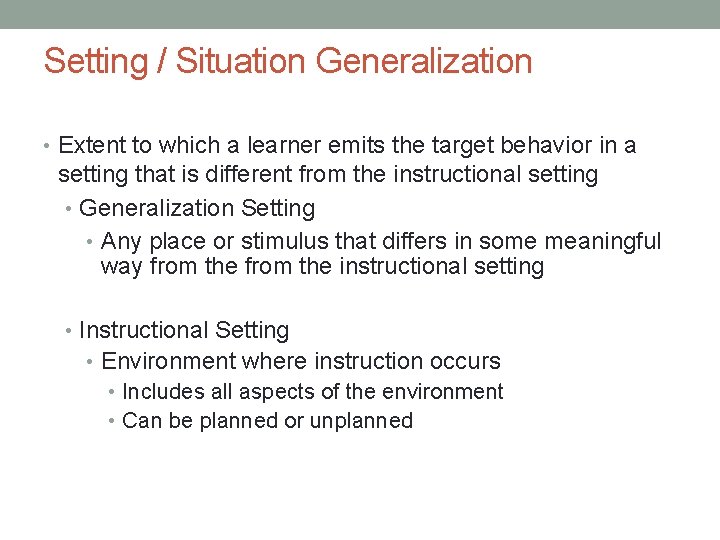 Setting / Situation Generalization

• Extent to which a learner emits the target behavior in a setting that is different from the instructional setting
  • Generalization Setting
    • Any place or stimulus that differs in some meaningful way from the from the instructional setting

  • Instructional Setting
    • Environment where instruction occurs
      • Includes all aspects of the environment
      • Can be planned or unplanned